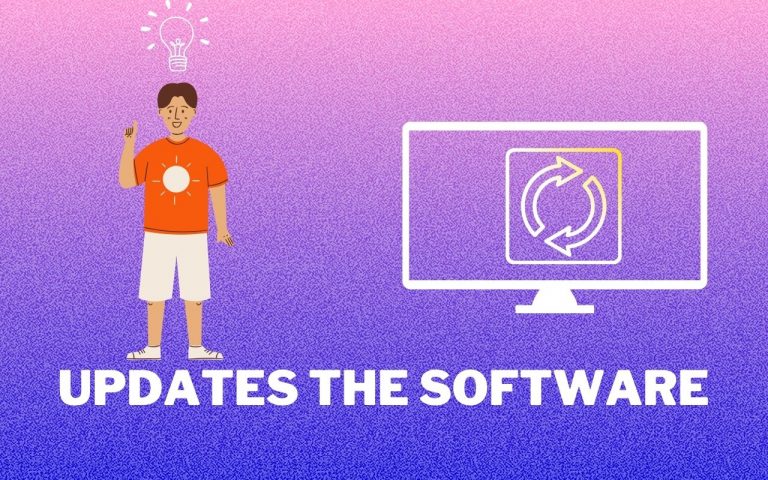 UPDATES THE SOFTWARE